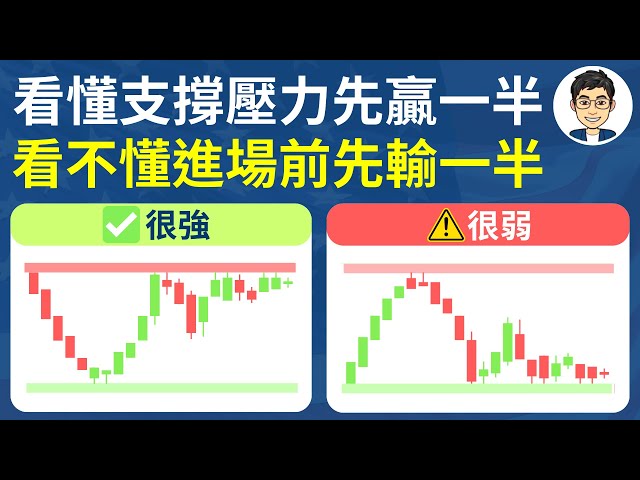 看懂支撐壓力先贏一半
看不懂進場前先輸一半

很強

很弱